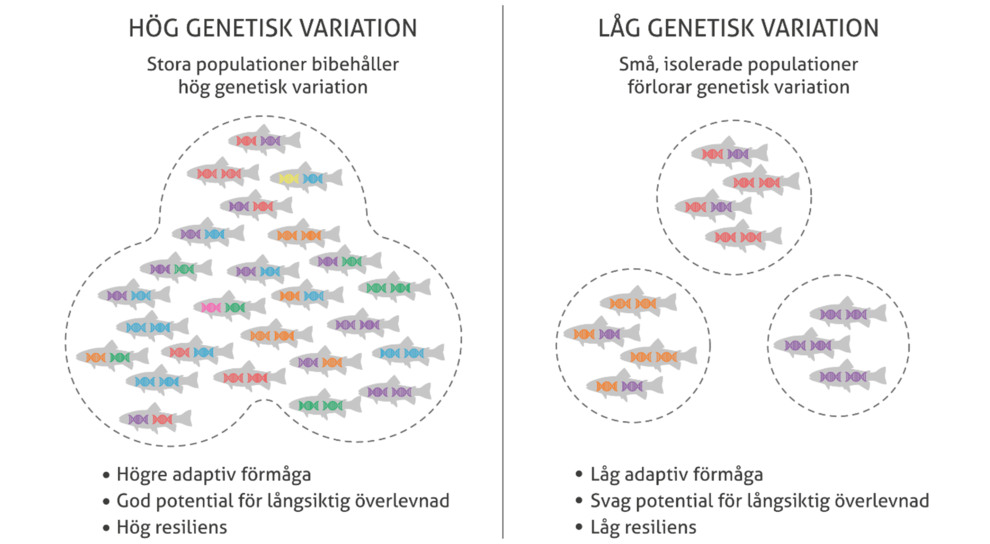 HÖG GENETISK VARIATION

Stora populationer bibehåller hög genetisk variation

• Högre adaptiv förmåga
• God potential för långsiktig överlevnad
• Hög resiliens

LÅG GENETISK VARIATION

Små, isolerade populationer förlorar genetisk variation

• Låg adaptiv förmåga
• Svag potential för långsiktig överlevnad
• Låg resiliens